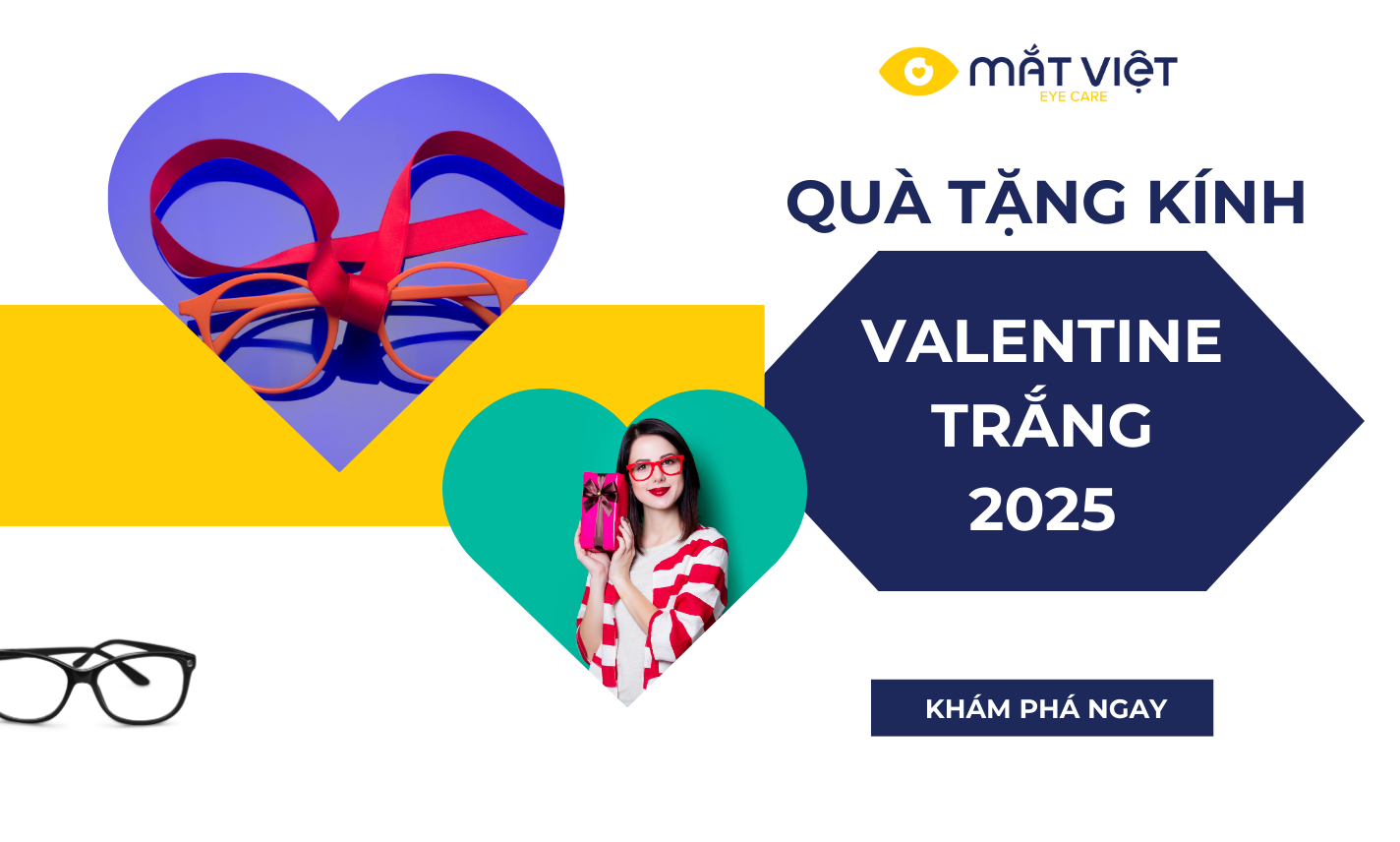 MẮT VIỆT
EYE CARE

QUÀ TẶNG KÍNH

VALENTINE TRẮNG 2025

KHÁM PHÁ NGAY